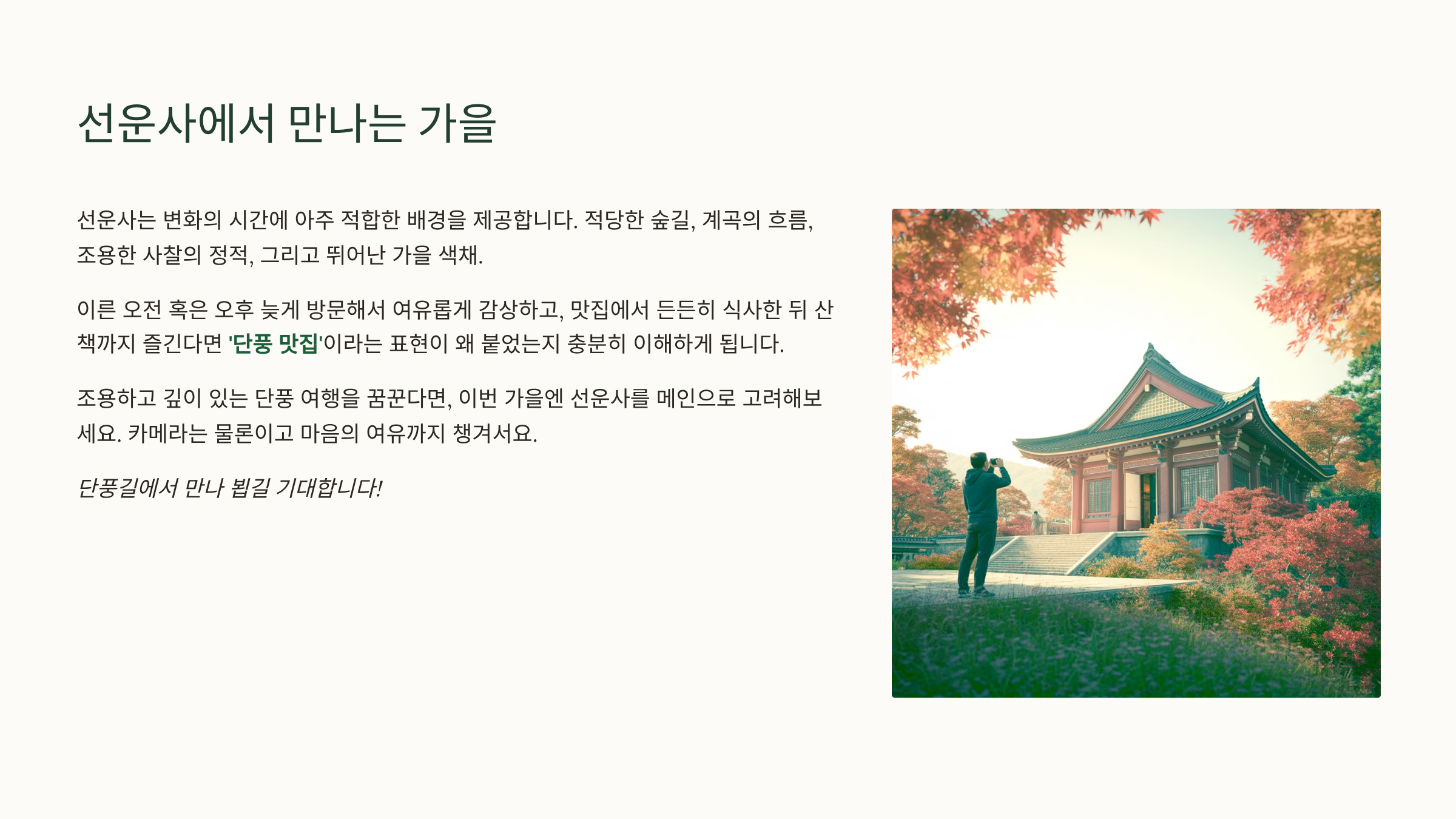 선운사에서 만나는 가을

선운사는 변화의 시간에 아주 적합한 배경을 제공합니다. 적당한 숲길, 계곡의 흐름, 조용한 사찰의 정적, 그리고 뛰어난 가을 색채.

이른 오전 혹은 오후 늦게 방문해서 여유롭게 감상하고, 맛집에서 든든히 식사한 뒤 산책까지 즐긴다면 '단풍 맛집'이라는 표현이 왜 붙었는지 충분히 이해하게 됩니다.

조용하고 깊이 있는 단풍 여행을 꿈꾼다면, 이번 가을엔 선운사를 메인으로 고려해보세요. 카메라는 물론이고 마음의 여유까지 챙겨서요.

단풍길에서 만나 뵙길 기대합니다!